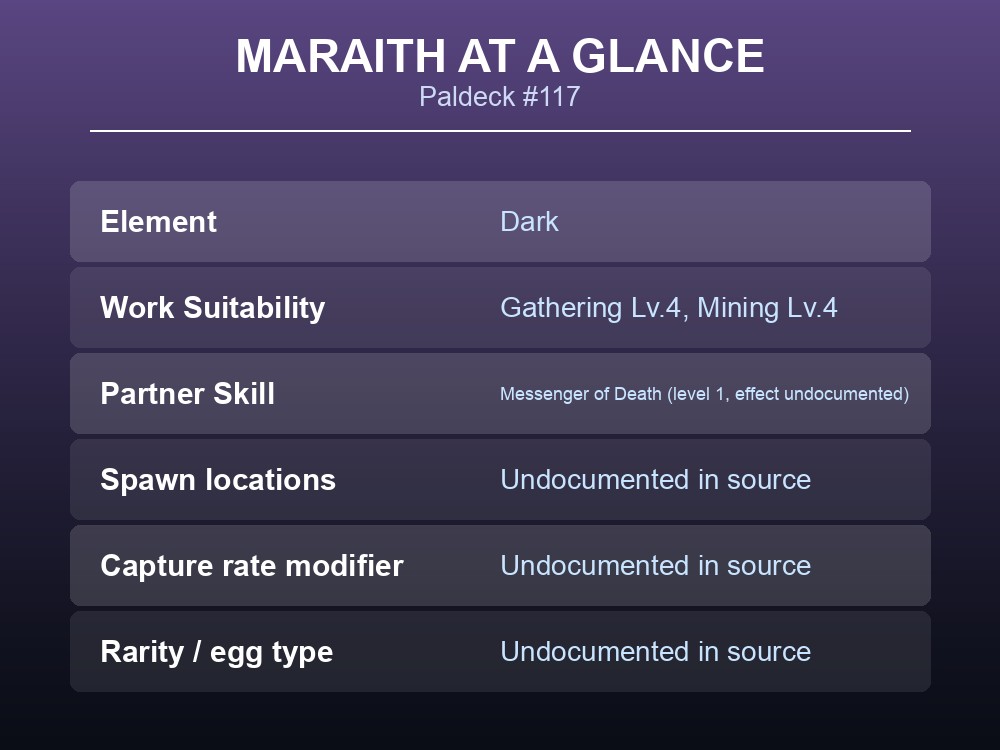 MARAITH AT A GLANCE
Paldeck #117

| Element | Dark |
|---|---|
| Work Suitability | Gathering Lv.4, Mining Lv.4 |
| Partner Skill | Messenger of Death (level 1, effect undocumented) |
| Spawn locations | Undocumented in source |
| Capture rate modifier | Undocumented in source |
| Rarity / egg type | Undocumented in source |